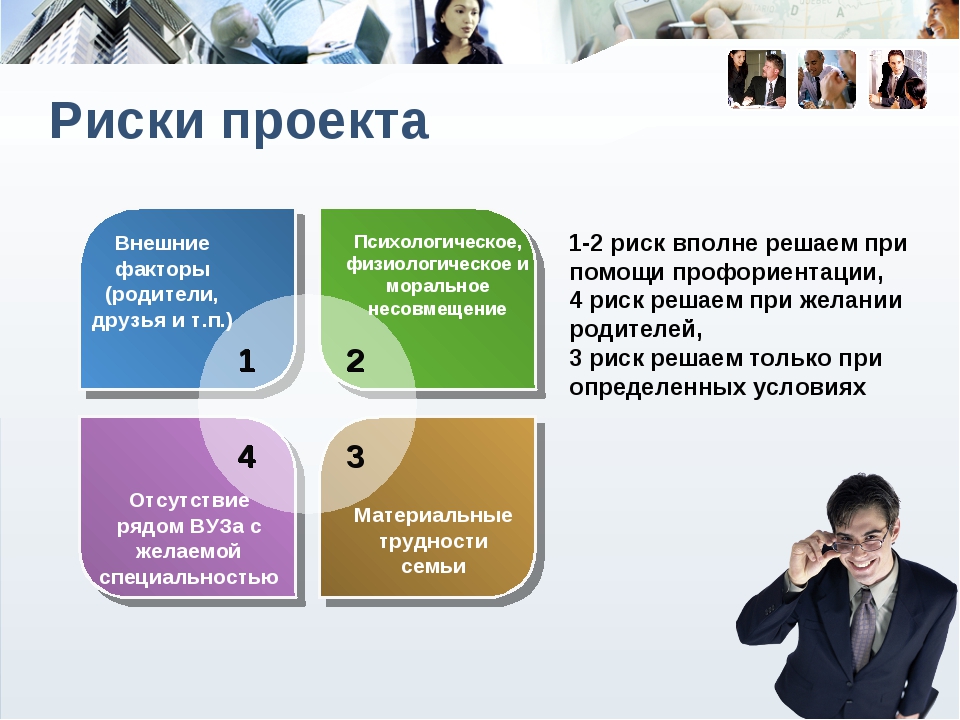 Риски проекта

Внешние факторы (родители, друзья и т.п.)

1

Психологическое, физиологическое и моральное несовмещение

2

4

Отсутствие рядом ВУЗа с желаемой специальностью

3

Материальные трудности семьи

1-2 риск вполне решаем при помощи профориентации,
4 риск решаем при желании родителей,
3 риск решаем только при определенных условиях